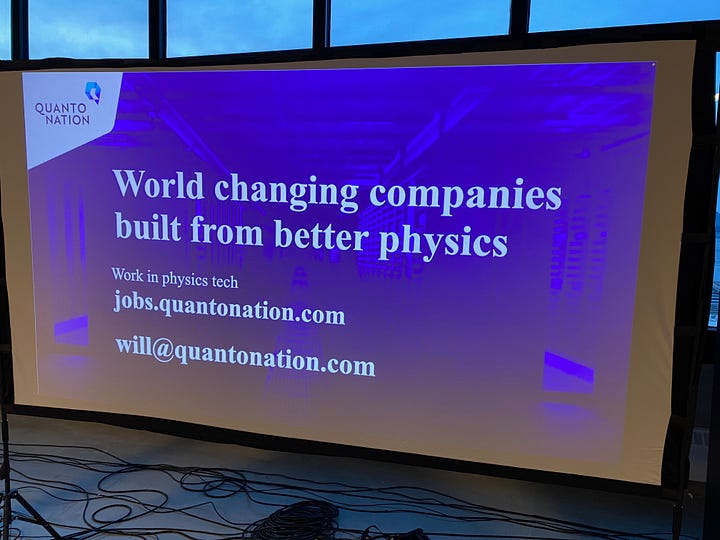 QUANTO NATION

World changing companies built from better physics

Work in physics tech
jobs.quantonation.com

will@quantonation.com